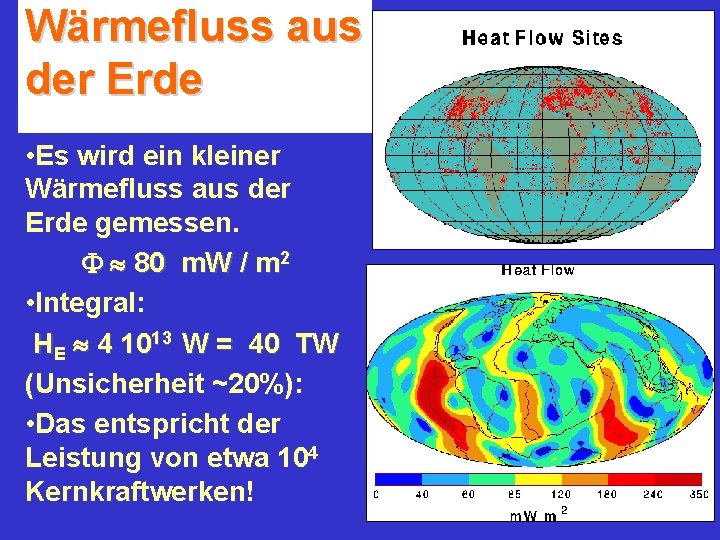 Wärmefluss aus der Erde

•Es wird ein kleiner Wärmefluss aus der Erde gemessen.

$\Phi \approx 80$ mW / m$^2$

•Integral:

$H_E \approx 4\ 10^{13}$ W = 40 TW

(Unsicherheit ~20%):

•Das entspricht der Leistung von etwa $10^4$ Kernkraftwerken!

Heat Flow Sites

Heat Flow

0 40 60 85 120 180 240 350

mW m$^{-2}$